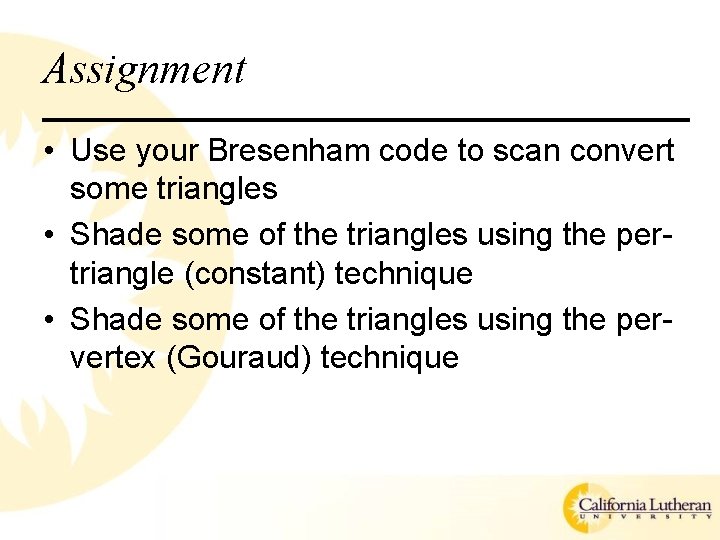 Assignment

• Use your Bresenham code to scan convert some triangles
• Shade some of the triangles using the per-triangle (constant) technique
• Shade some of the triangles using the per-vertex (Gouraud) technique

California Lutheran UNIVERSITY